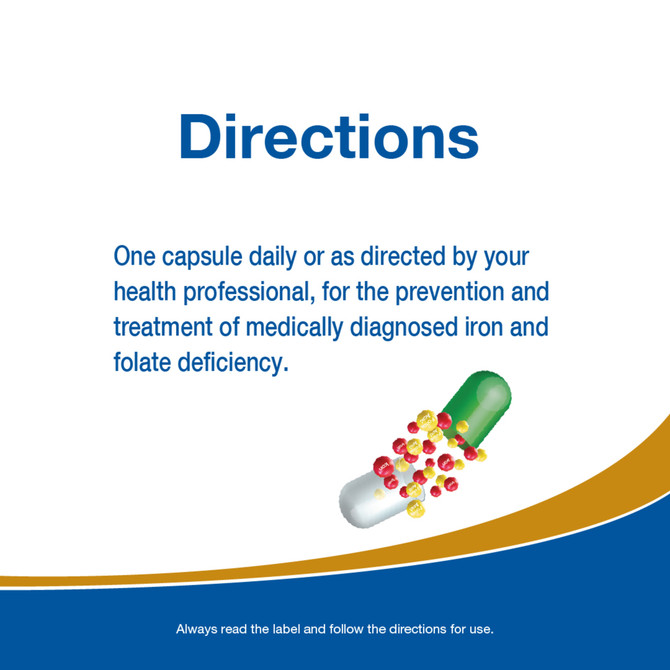 Directions

One capsule daily or as directed by your health professional, for the prevention and treatment of medically diagnosed iron and folate deficiency.

Always read the label and follow the directions for use.